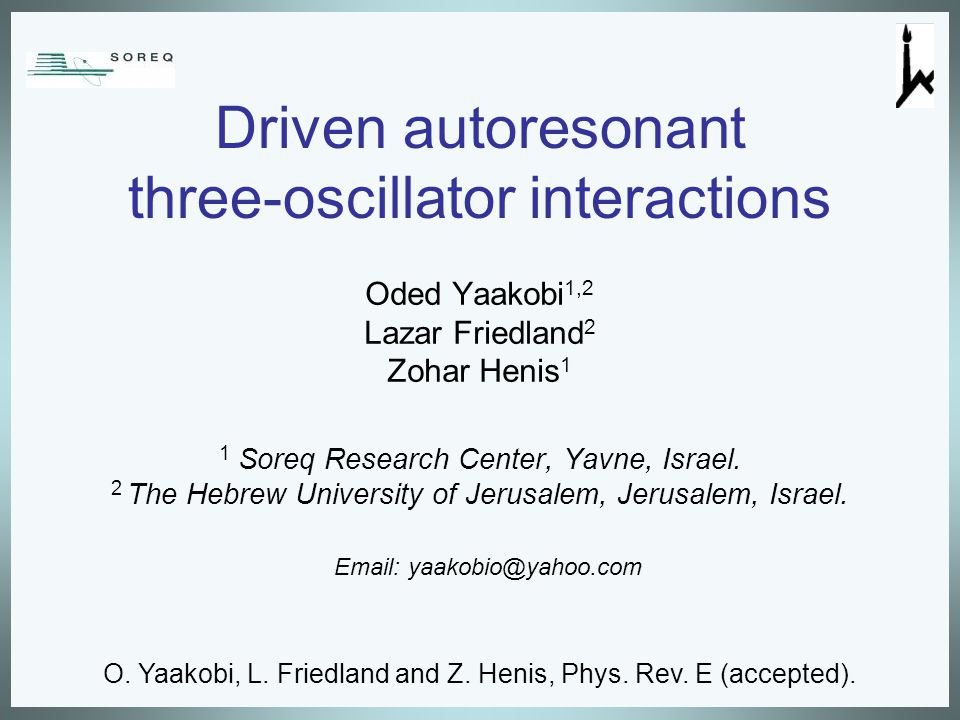 SOREQ

Driven autoresonant three-oscillator interactions

Oded Yaakobi$^{1,2}$
Lazar Friedland$^{2}$
Zohar Henis$^{1}$

$^{1}$ Soreq Research Center, Yavne, Israel.
$^{2}$ The Hebrew University of Jerusalem, Jerusalem, Israel.

Email: yaakobio@yahoo.com

O. Yaakobi, L. Friedland and Z. Henis, Phys. Rev. E (accepted).